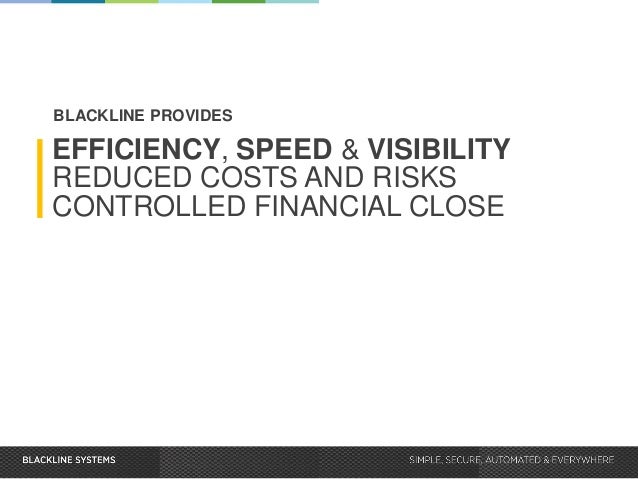 BLACKLINE PROVIDES

EFFICIENCY, SPEED & VISIBILITY
REDUCED COSTS AND RISKS
CONTROLLED FINANCIAL CLOSE

BLACKLINE SYSTEMS

SIMPLE, SECURE, AUTOMATED & EVERYWHERE